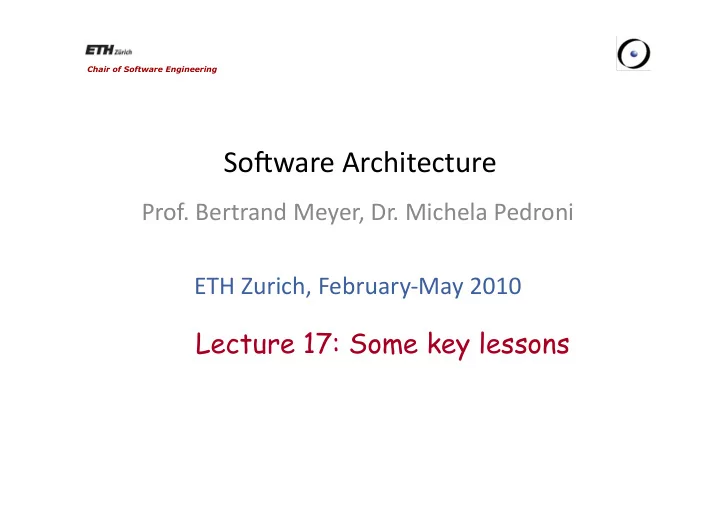 ETH Zürich
Chair of Software Engineering

Software Architecture

Prof. Bertrand Meyer, Dr. Michela Pedroni

ETH Zurich, February-May 2010

Lecture 17: Some key lessons